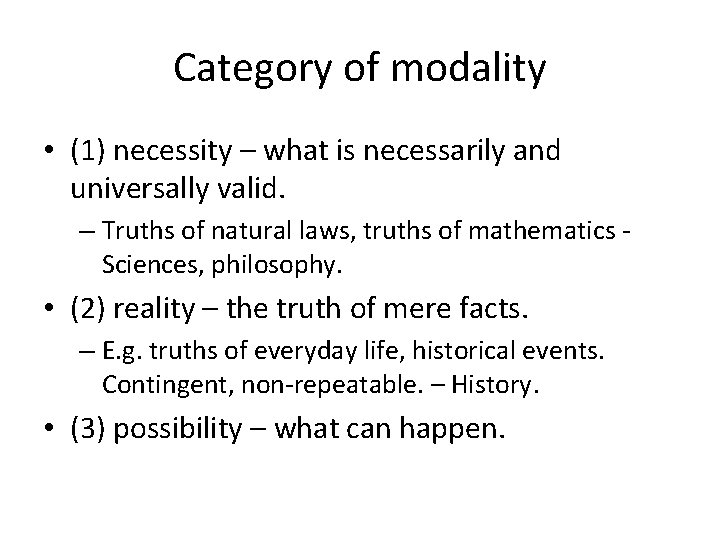 Category of modality

• (1) necessity – what is necessarily and universally valid.
  – Truths of natural laws, truths of mathematics - Sciences, philosophy.
• (2) reality – the truth of mere facts.
  – E.g. truths of everyday life, historical events. Contingent, non-repeatable. – History.
• (3) possibility – what can happen.